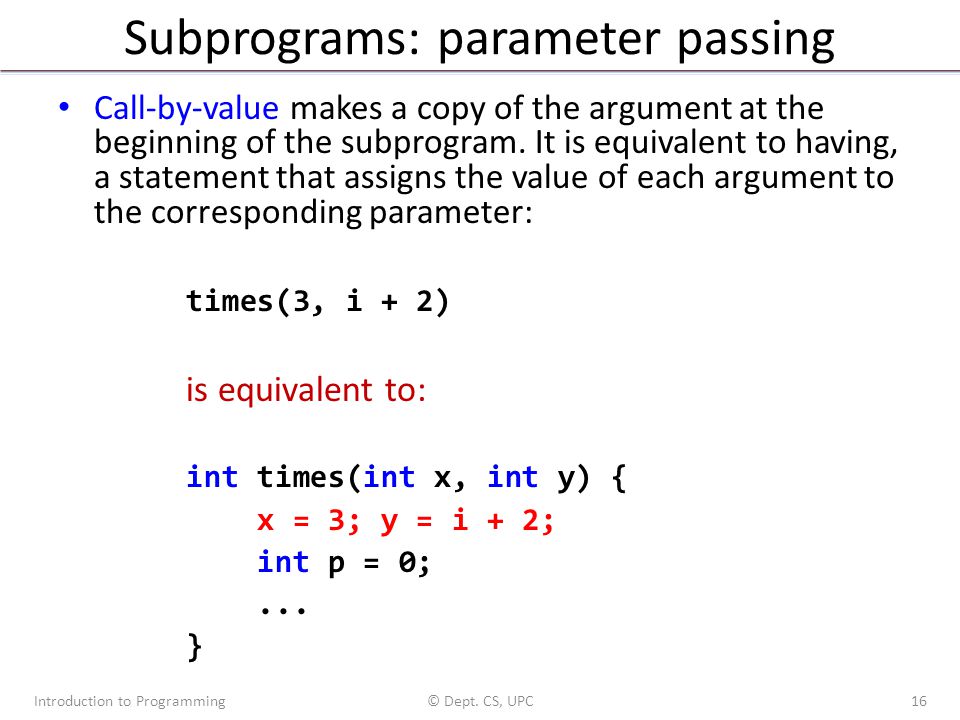 Subprograms: parameter passing

• Call-by-value makes a copy of the argument at the beginning of the subprogram. It is equivalent to having, a statement that assigns the value of each argument to the corresponding parameter:

times(3, i + 2)

is equivalent to:

int times(int x, int y) {
    x = 3; y = i + 2;
    int p = 0;
    ...
}

Introduction to Programming © Dept. CS, UPC 16